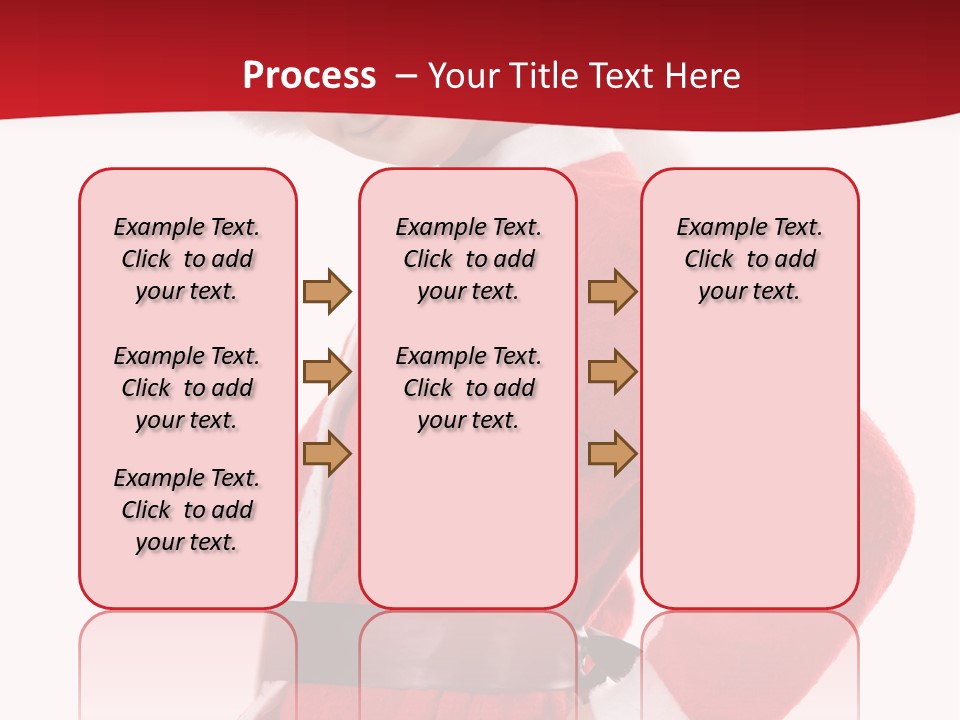 Process – Your Title Text Here

Example Text. Click to add your text.

Example Text. Click to add your text.

Example Text. Click to add your text.

Example Text. Click to add your text.

Example Text. Click to add your text.

Example Text. Click to add your text.